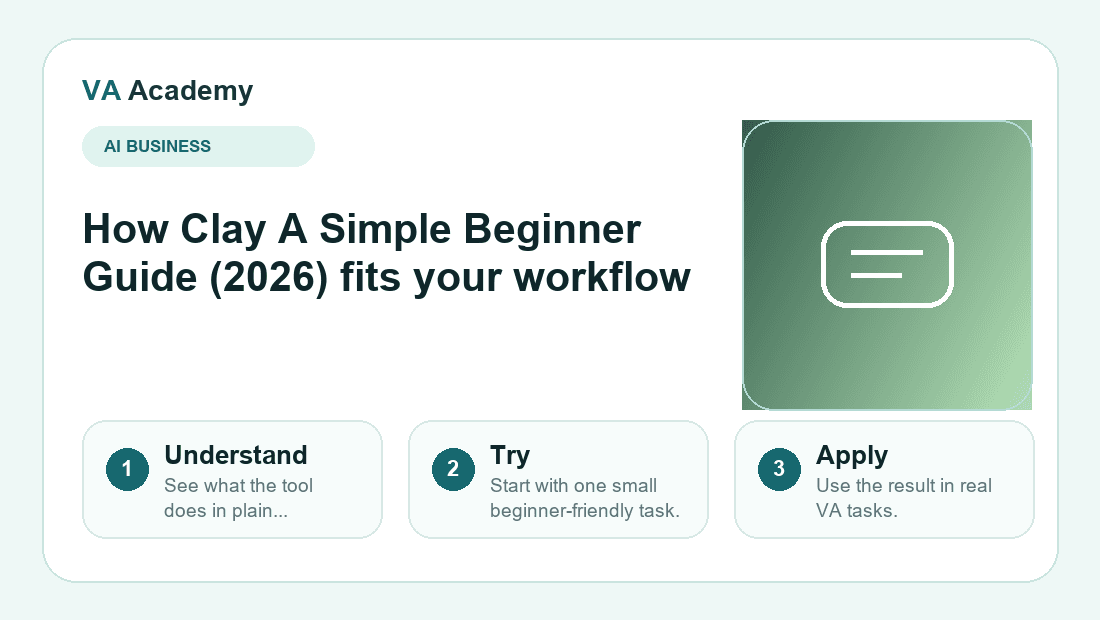 VA Academy

AI BUSINESS

How Clay A Simple Beginner Guide (2026) fits your workflow

1 Understand
See what the tool does in plain...

2 Try
Start with one small beginner-friendly task.

3 Apply
Use the result in real VA tasks.